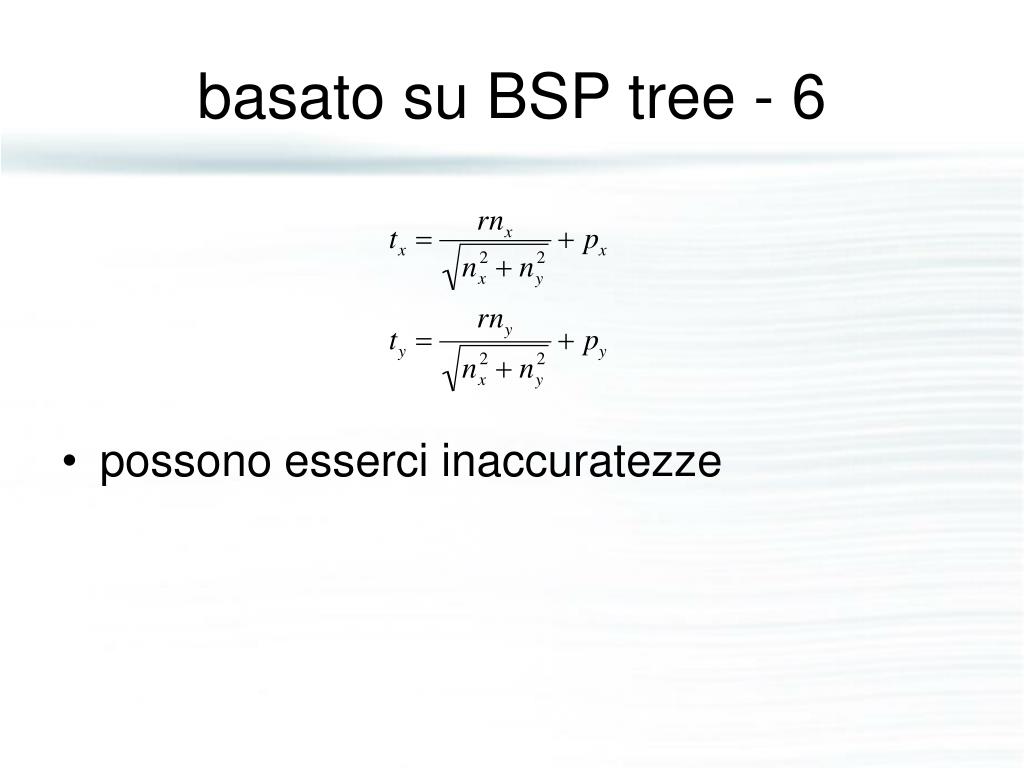 basato su BSP tree - 6

$t_x = \frac{rn_x}{\sqrt{n_x^2 + n_y^2}} + p_x$

$t_y = \frac{rn_y}{\sqrt{n_x^2 + n_y^2}} + p_y$

• possono esserci inaccuratezze